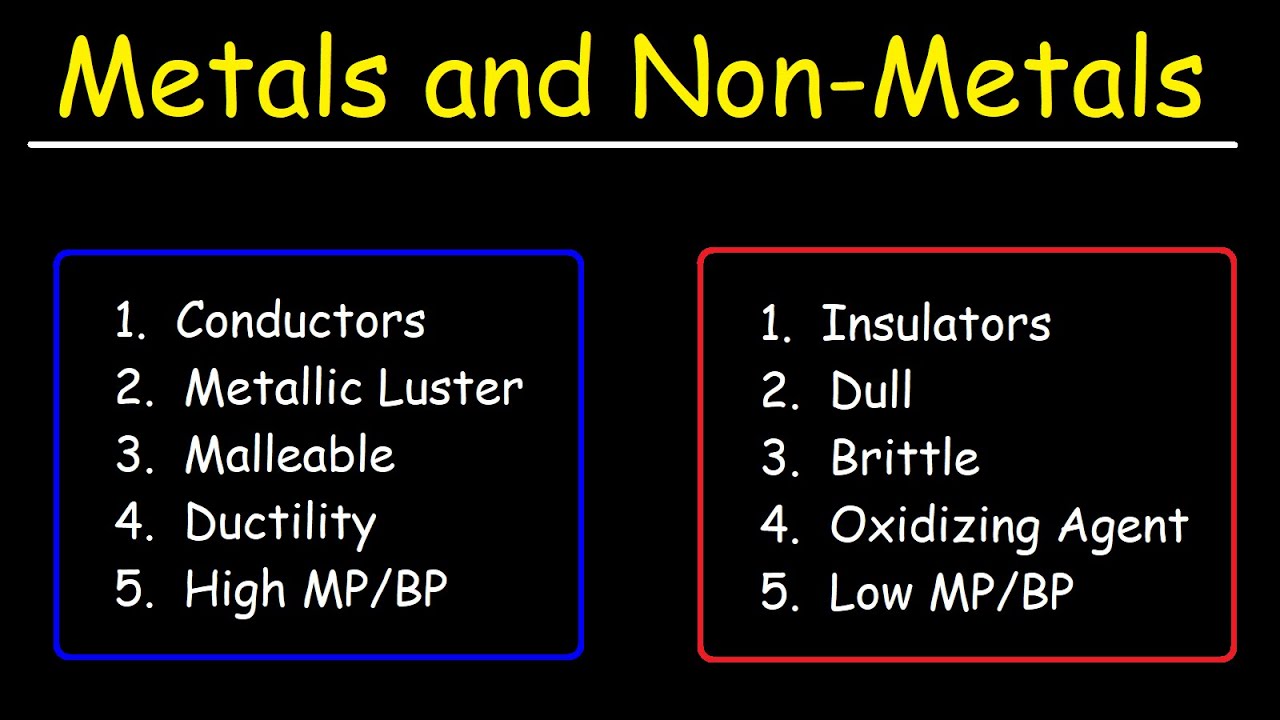 Metals and Non-Metals

1. Conductors
2. Metallic Luster
3. Malleable
4. Ductility
5. High MP/BP

1. Insulators
2. Dull
3. Brittle
4. Oxidizing Agent
5. Low MP/BP